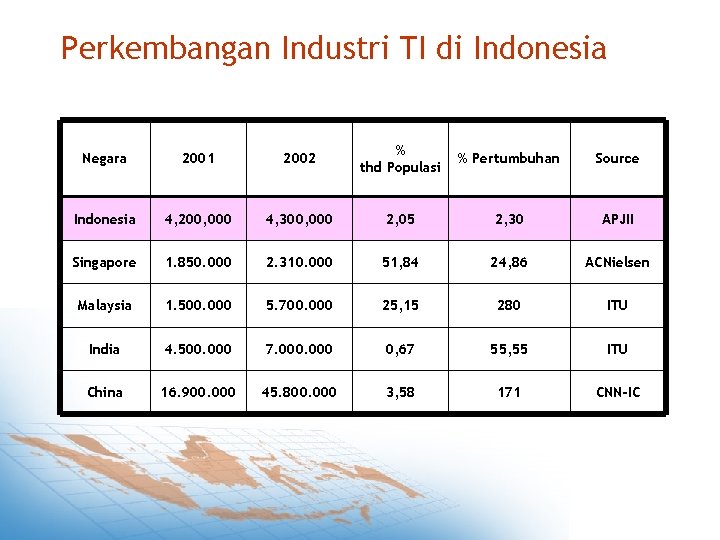 Perkembangan Industri TI di Indonesia

| Negara | 2001 | 2002 | % thd Populasi | % Pertumbuhan | Source |
|---|---|---|---|---|---|
| Indonesia | 4,200,000 | 4,300,000 | 2,05 | 2,30 | APJII |
| Singapore | 1.850.000 | 2.310.000 | 51,84 | 24,86 | ACNielsen |
| Malaysia | 1.500.000 | 5.700.000 | 25,15 | 280 | ITU |
| India | 4.500.000 | 7.000.000 | 0,67 | 55,55 | ITU |
| China | 16.900.000 | 45.800.000 | 3,58 | 171 | CNN-IC |